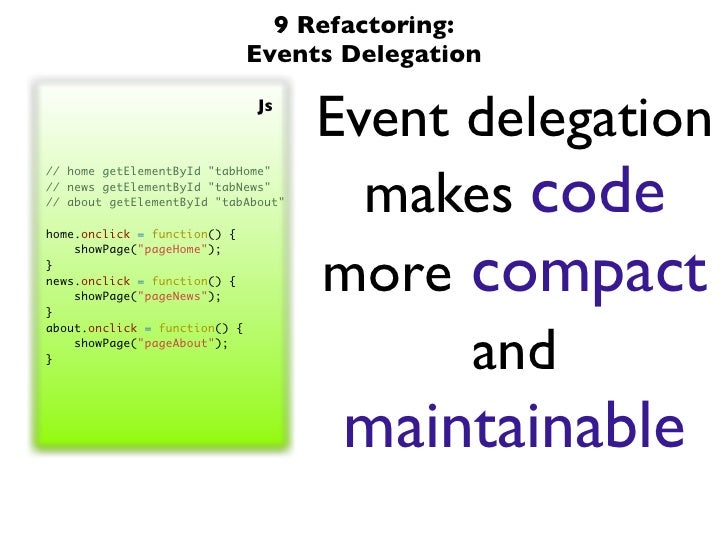 9 Refactoring:
Events Delegation

Js

// home getElementById "tabHome"
// news getElementById "tabNews"
// about getElementById "tabAbout"

home.onclick = function() {
    showPage("pageHome");
}
news.onclick = function() {
    showPage("pageNews");
}
about.onclick = function() {
    showPage("pageAbout");
}

Event delegation makes code more compact and maintainable